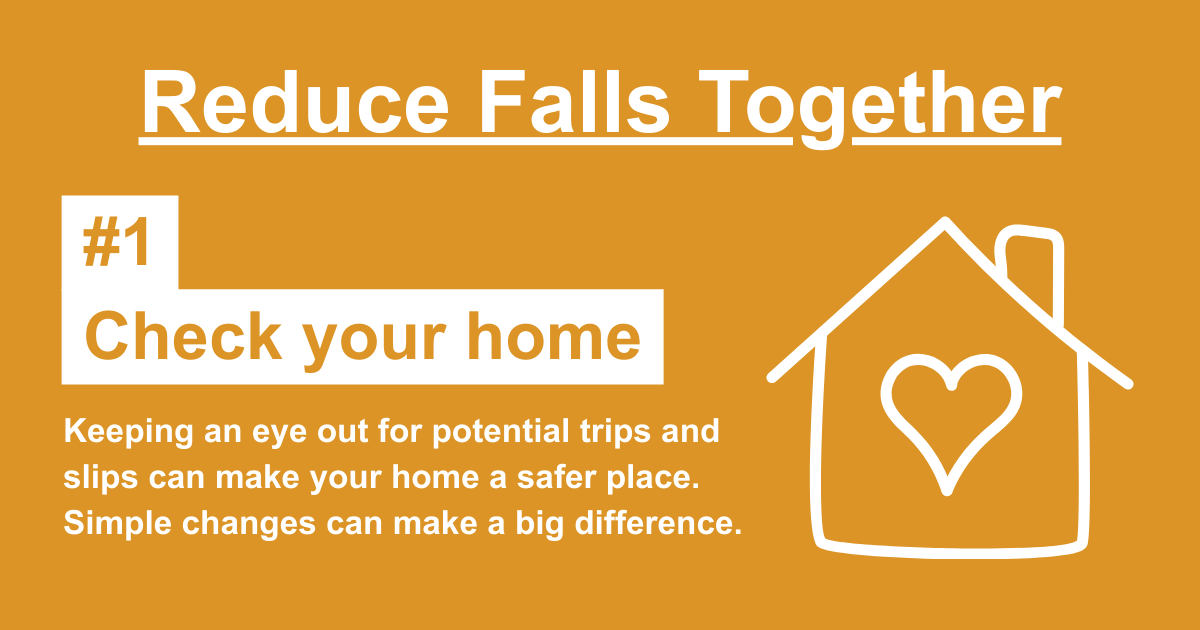 Reduce Falls Together

#1

Check your home

Keeping an eye out for potential trips and slips can make your home a safer place. Simple changes can make a big difference.